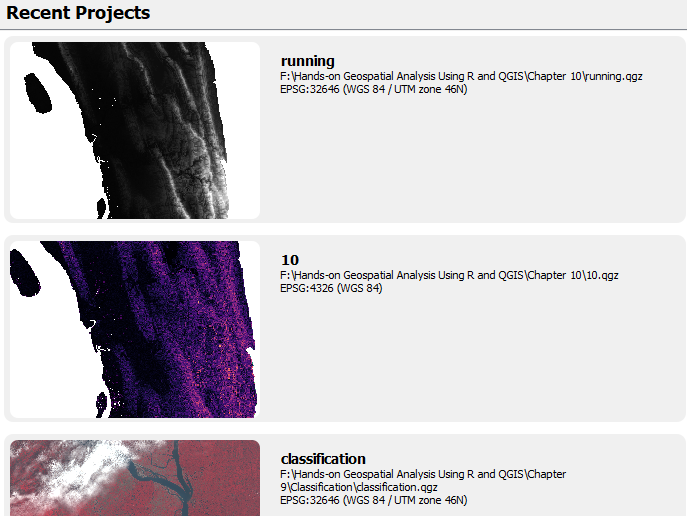 Recent Projects

running
F:\Hands-on Geospatial Analysis Using R and QGIS\Chapter 10\running.qgz
EPSG:32646 (WGS 84 / UTM zone 46N)

10
F:\Hands-on Geospatial Analysis Using R and QGIS\Chapter 10\10.qgz
EPSG:4326 (WGS 84)

classification
F:\Hands-on Geospatial Analysis Using R and QGIS\Chapter 9\Classification\classification.qgz
EPSG:32646 (WGS 84 / UTM zone 46N)